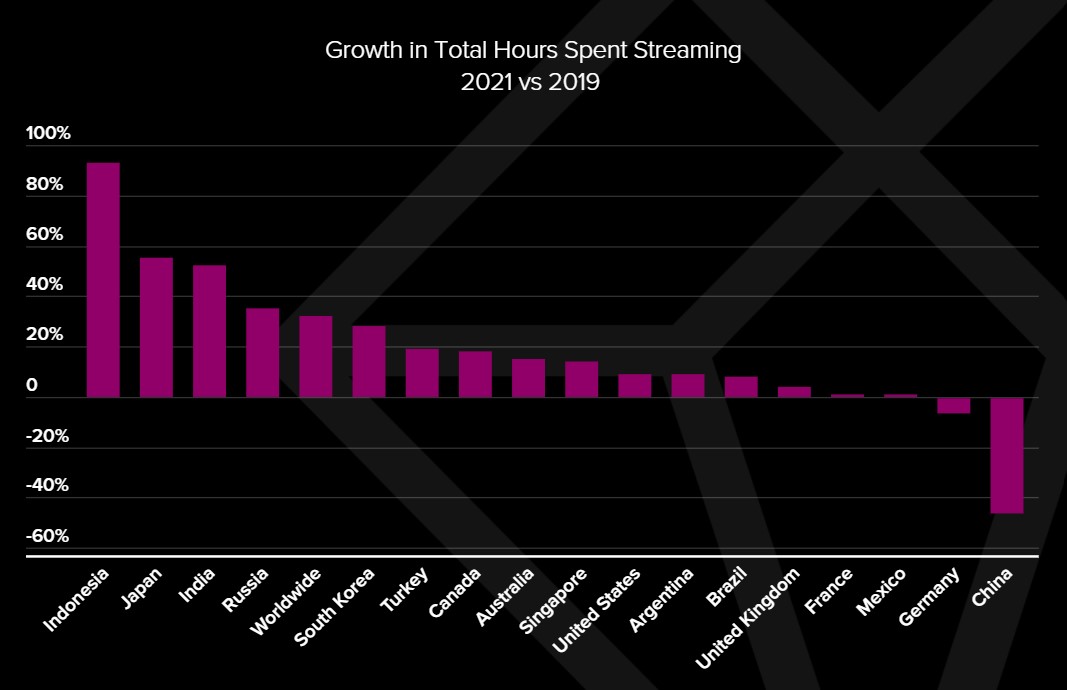 Growth in Total Hours Spent Streaming
2021 vs 2019

100%
80%
60%
40%
20%
0
-20%
-40%
-60%

Indonesia
Japan
India
Russia
Worldwide
South Korea
Turkey
Canada
Australia
Singapore
United States
Argentina
Brazil
United Kingdom
France
Mexico
Germany
China